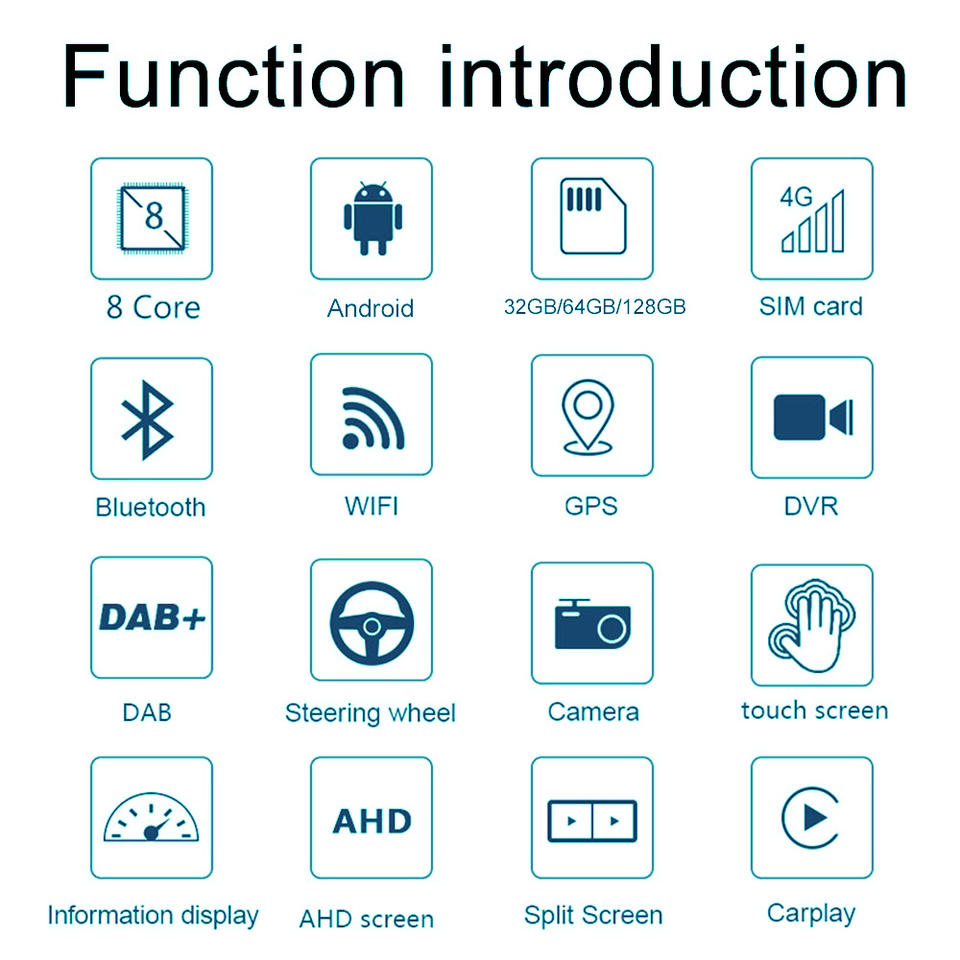 Function introduction

8

8 Core

Android

32GB/64GB/128GB

4G

SIM card

Bluetooth

WIFI

GPS

DVR

DAB+

DAB

Steering wheel

Camera

touch screen

Information display

AHD

AHD screen

Split Screen

Carplay